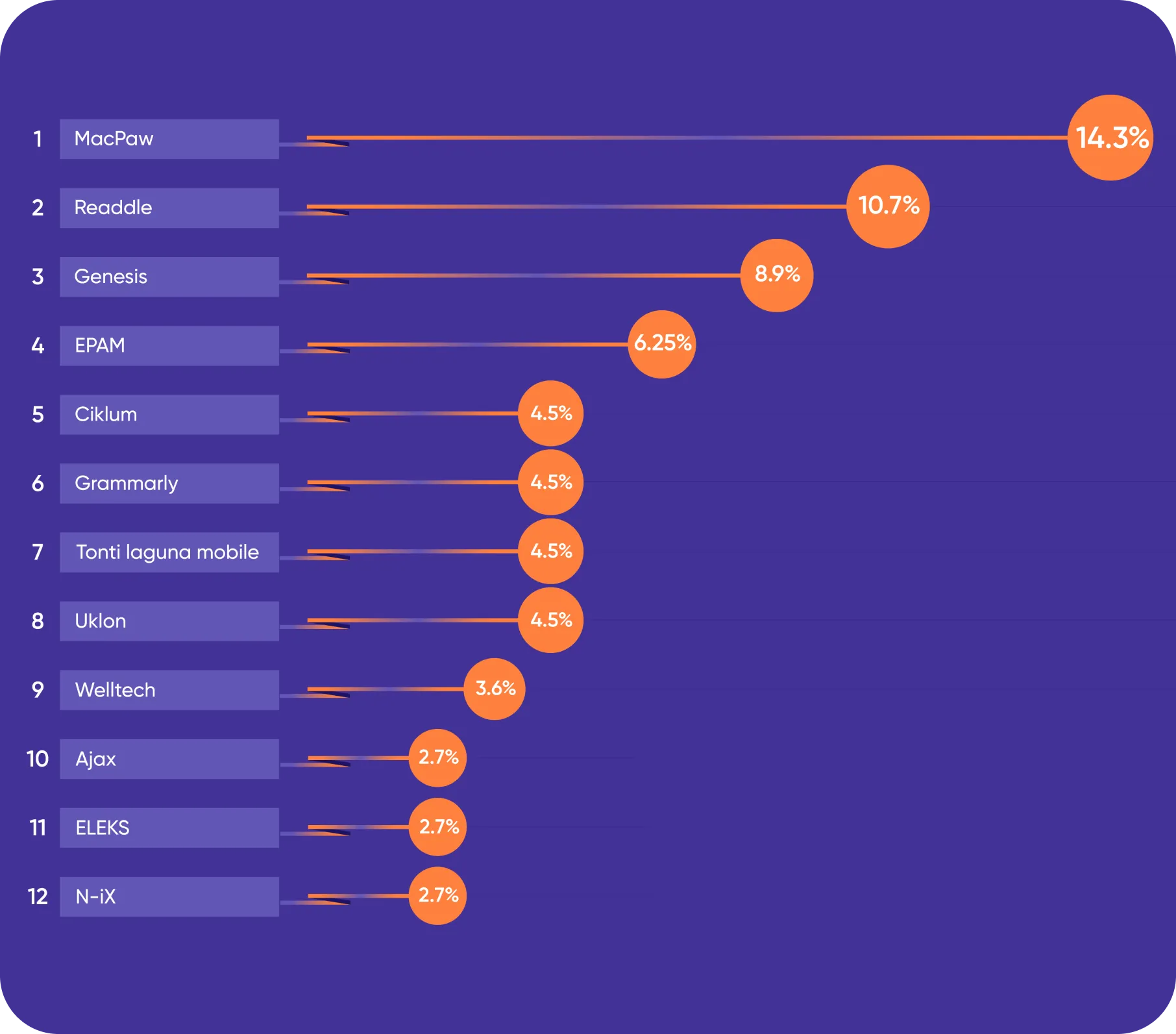 1 MacPaw 14.3%
2 Readdle 10.7%
3 Genesis 8.9%
4 EPAM 6.25%
5 Ciklum 4.5%
6 Grammarly 4.5%
7 Tonti laguna mobile 4.5%
8 Uklon 4.5%
9 Welltech 3.6%
10 Ajax 2.7%
11 ELEKS 2.7%
12 N-iX 2.7%